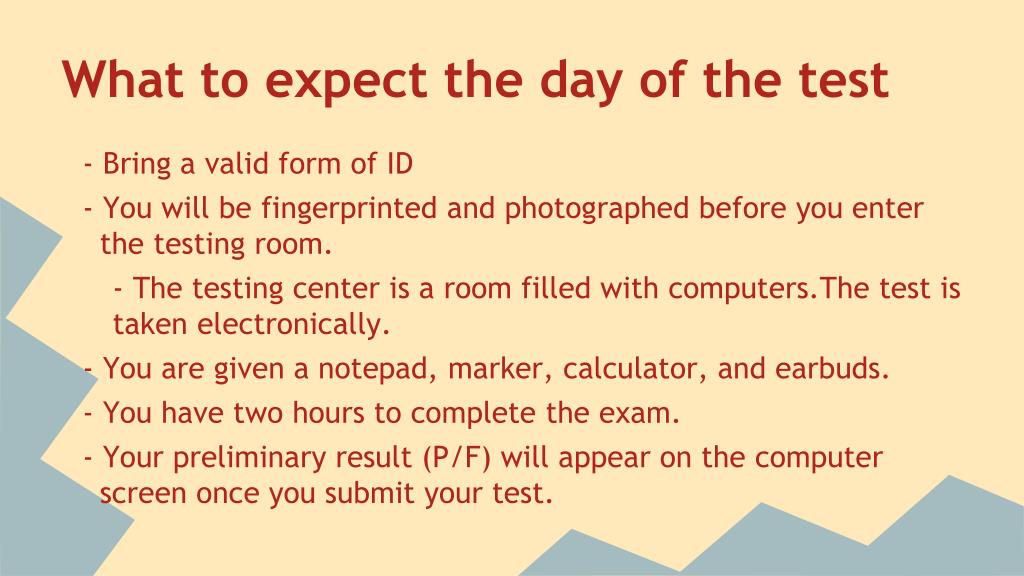 What to expect the day of the test

- Bring a valid form of ID

- You will be fingerprinted and photographed before you enter the testing room.

- The testing center is a room filled with computers.The test is taken electronically.

- You are given a notepad, marker, calculator, and earbuds.

- You have two hours to complete the exam.

- Your preliminary result (P/F) will appear on the computer screen once you submit your test.